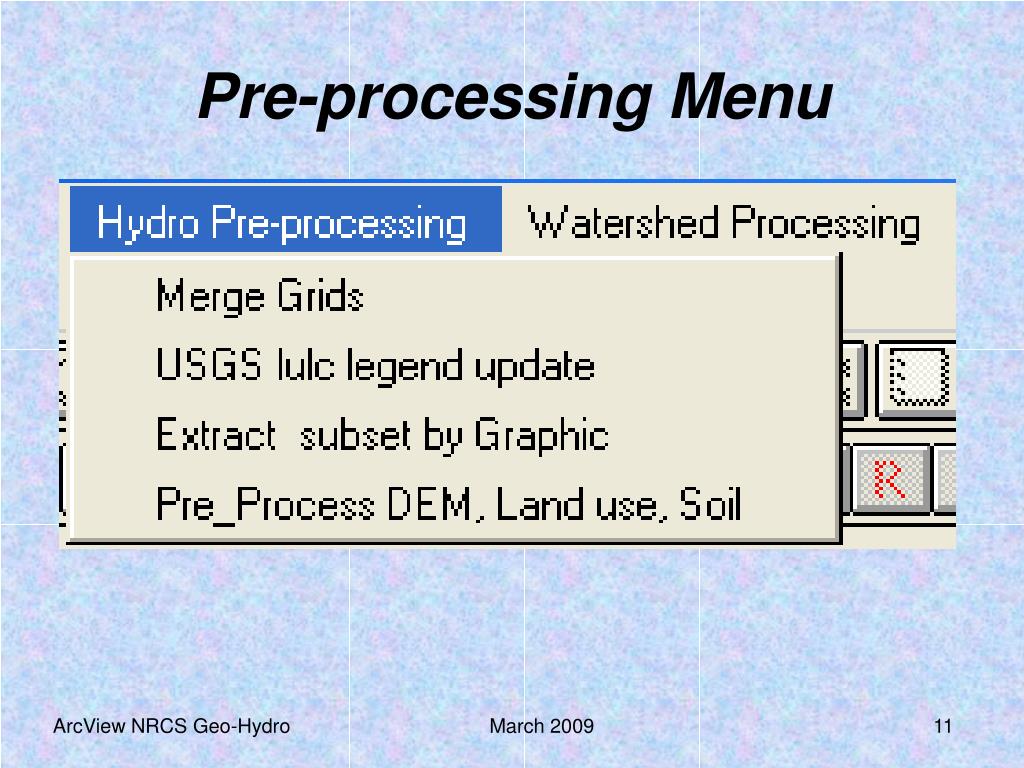 Pre-processing Menu

Hydro Pre-processing Watershed Processing

Merge Grids

USGS lulc legend update

Extract subset by Graphic

Pre_Process DEM, Land use, Soil

R

ArcView NRCS Geo-Hydro

March 2009

11